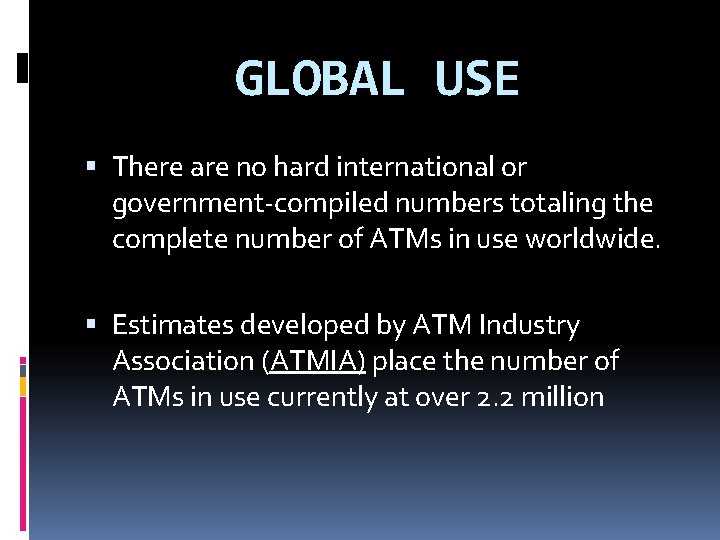 GLOBAL USE

▪ There are no hard international or government-compiled numbers totaling the complete number of ATMs in use worldwide.

▪ Estimates developed by ATM Industry Association (ATMIA) place the number of ATMs in use currently at over 2.2 million